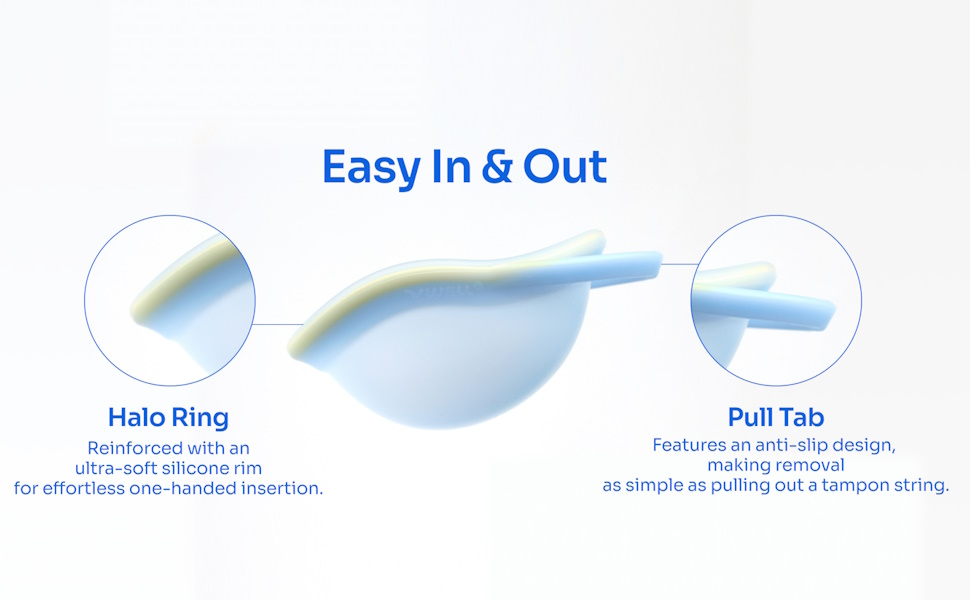 Easy In & Out

Halo Ring

Reinforced with an ultra-soft silicone rim for effortless one-handed insertion.

Pull Tab

Features an anti-slip design, making removal as simple as pulling out a tampon string.